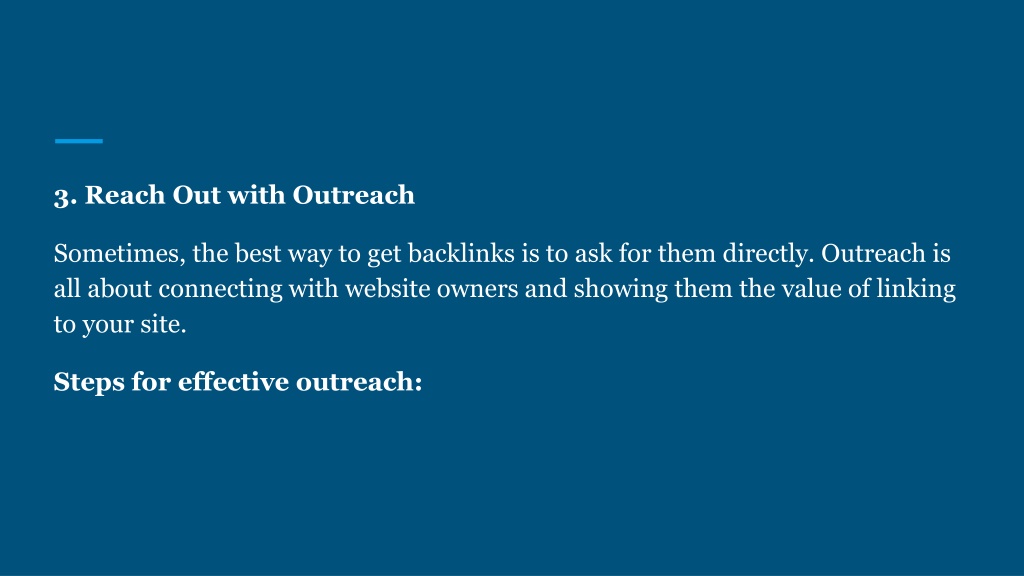 3. Reach Out with Outreach

Sometimes, the best way to get backlinks is to ask for them directly. Outreach is all about connecting with website owners and showing them the value of linking to your site.

Steps for effective outreach: